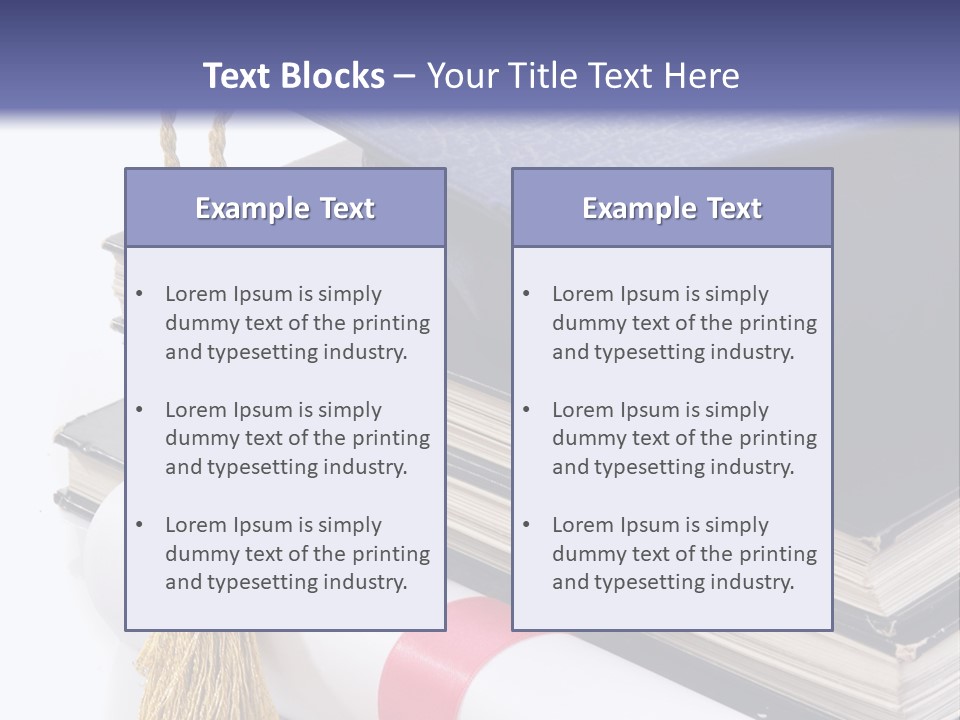 Text Blocks – Your Title Text Here

Example Text

• Lorem Ipsum is simply dummy text of the printing and typesetting industry.

• Lorem Ipsum is simply dummy text of the printing and typesetting industry.

• Lorem Ipsum is simply dummy text of the printing and typesetting industry.

Example Text

• Lorem Ipsum is simply dummy text of the printing and typesetting industry.

• Lorem Ipsum is simply dummy text of the printing and typesetting industry.

• Lorem Ipsum is simply dummy text of the printing and typesetting industry.